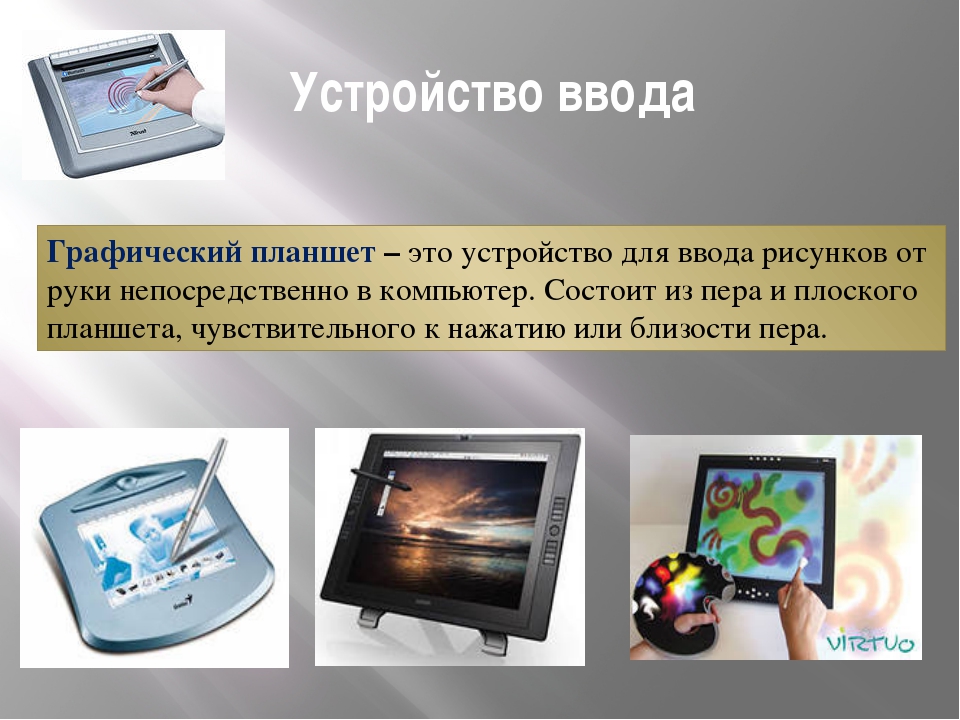 Устройство ввода

Графический планшет – это устройство для ввода рисунков от руки непосредственно в компьютер. Состоит из пера и плоского планшета, чувствительного к нажатию или близости пера.

Trust

Genius

VIRTUO